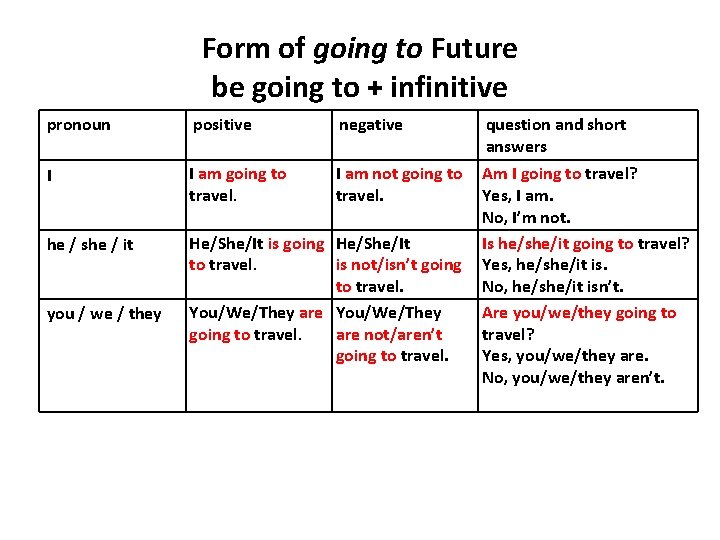 Form of going to Future
be going to + infinitive

| pronoun | positive | negative | question and short answers |
|---|---|---|---|
| I | I am going to travel. | I am not going to travel. | Am I going to travel? Yes, I am. No, I'm not. |
| he / she / it | He/She/It is going to travel. | He/She/It is not/isn't going to travel. | Is he/she/it going to travel? Yes, he/she/it is. No, he/she/it isn't. |
| you / we / they | You/We/They are going to travel. | You/We/They are not/aren't going to travel. | Are you/we/they going to travel? Yes, you/we/they are. No, you/we/they aren't. |